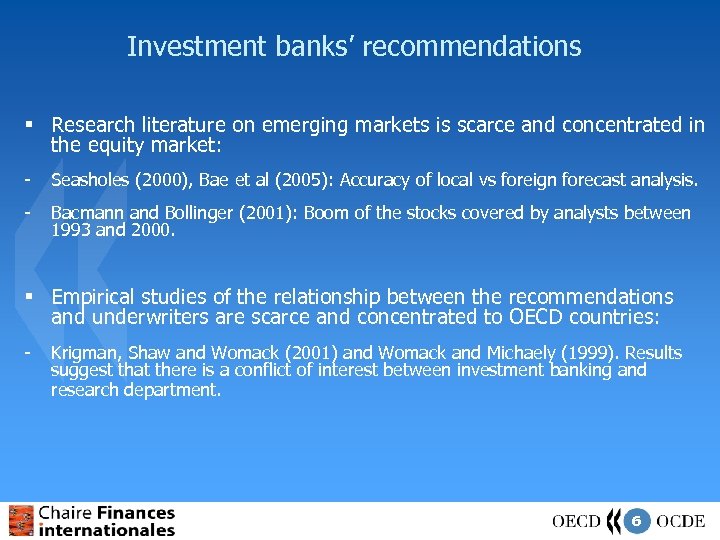 Investment banks' recommendations

▪ Research literature on emerging markets is scarce and concentrated in the equity market:

- Seasholes (2000), Bae et al (2005): Accuracy of local vs foreign forecast analysis.

- Bacmann and Bollinger (2001): Boom of the stocks covered by analysts between 1993 and 2000.

▪ Empirical studies of the relationship between the recommendations and underwriters are scarce and concentrated to OECD countries:

- Krigman, Shaw and Womack (2001) and Womack and Michaely (1999). Results suggest that there is a conflict of interest between investment banking and research department.

Chaire Finances internationales

OECD 6 OCDE